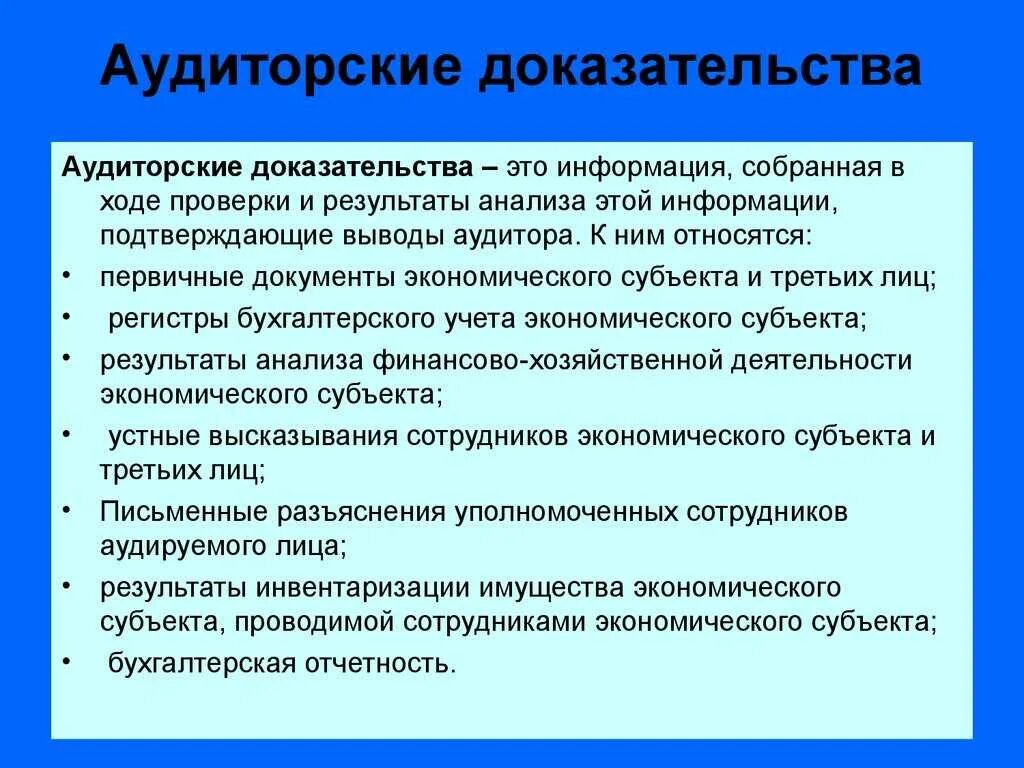 Аудиторские доказательства

Аудиторские доказательства – это информация, собранная в ходе проверки и результаты анализа этой информации, подтверждающие выводы аудитора. К ним относятся:

• первичные документы экономического субъекта и третьих лиц;
• регистры бухгалтерского учета экономического субъекта;
• результаты анализа финансово-хозяйственной деятельности экономического субъекта;
• устные высказывания сотрудников экономического субъекта и третьих лиц;
• Письменные разъяснения уполномоченных сотрудников аудируемого лица;
• результаты инвентаризации имущества экономического субъекта, проводимой сотрудниками экономического субъекта;
• бухгалтерская отчетность.